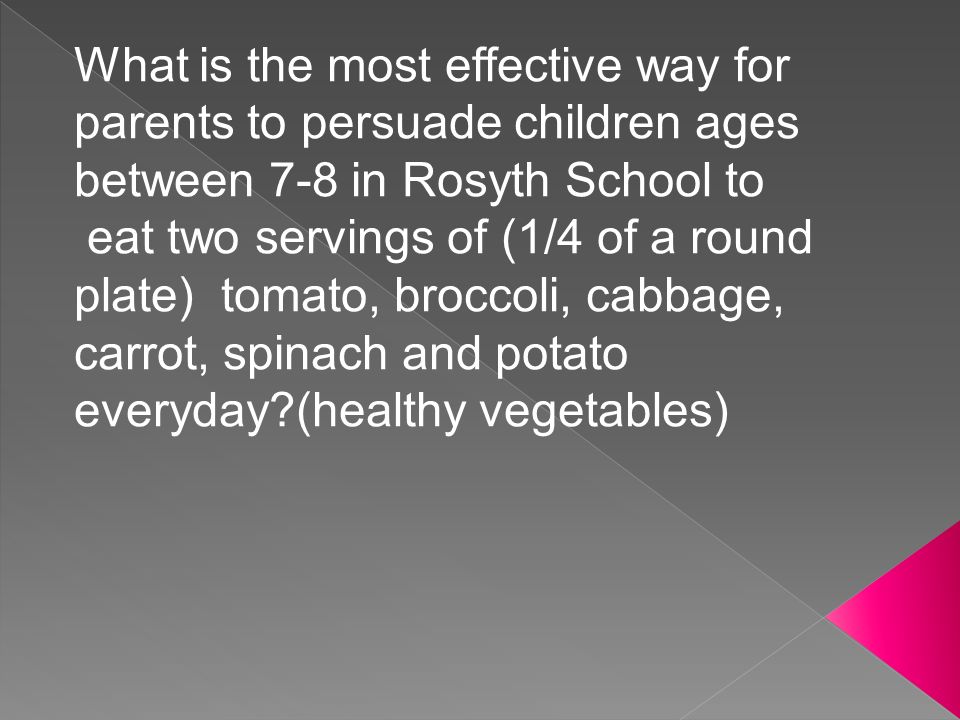 What is the most effective way for parents to persuade children ages between 7-8 in Rosyth School to eat two servings of (1/4 of a round plate) tomato, broccoli, cabbage, carrot, spinach and potato everyday?(healthy vegetables)